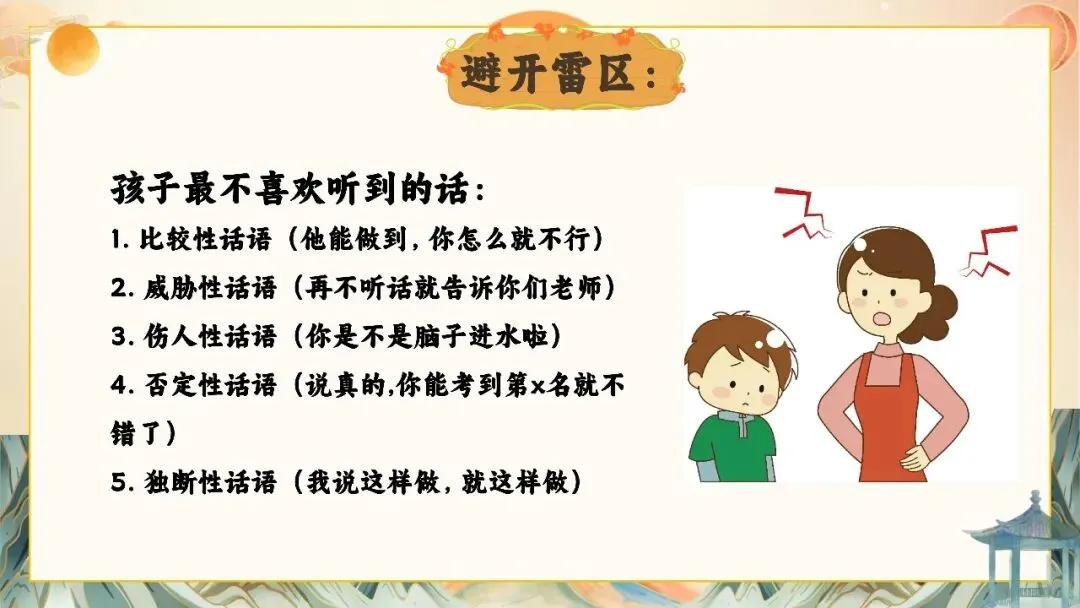 避开雷区：

孩子最不喜欢听到的话：

1. 比较性话语（他能做到，你怎么就不行）

2. 威胁性话语（再不听话就告诉你们老师）

3. 伤人性话语（你是不是脑子进水啦）

4. 否定性话语（说真的,你能考到第x名就不错了）

5. 独断性话语（我说这样做，就这样做）